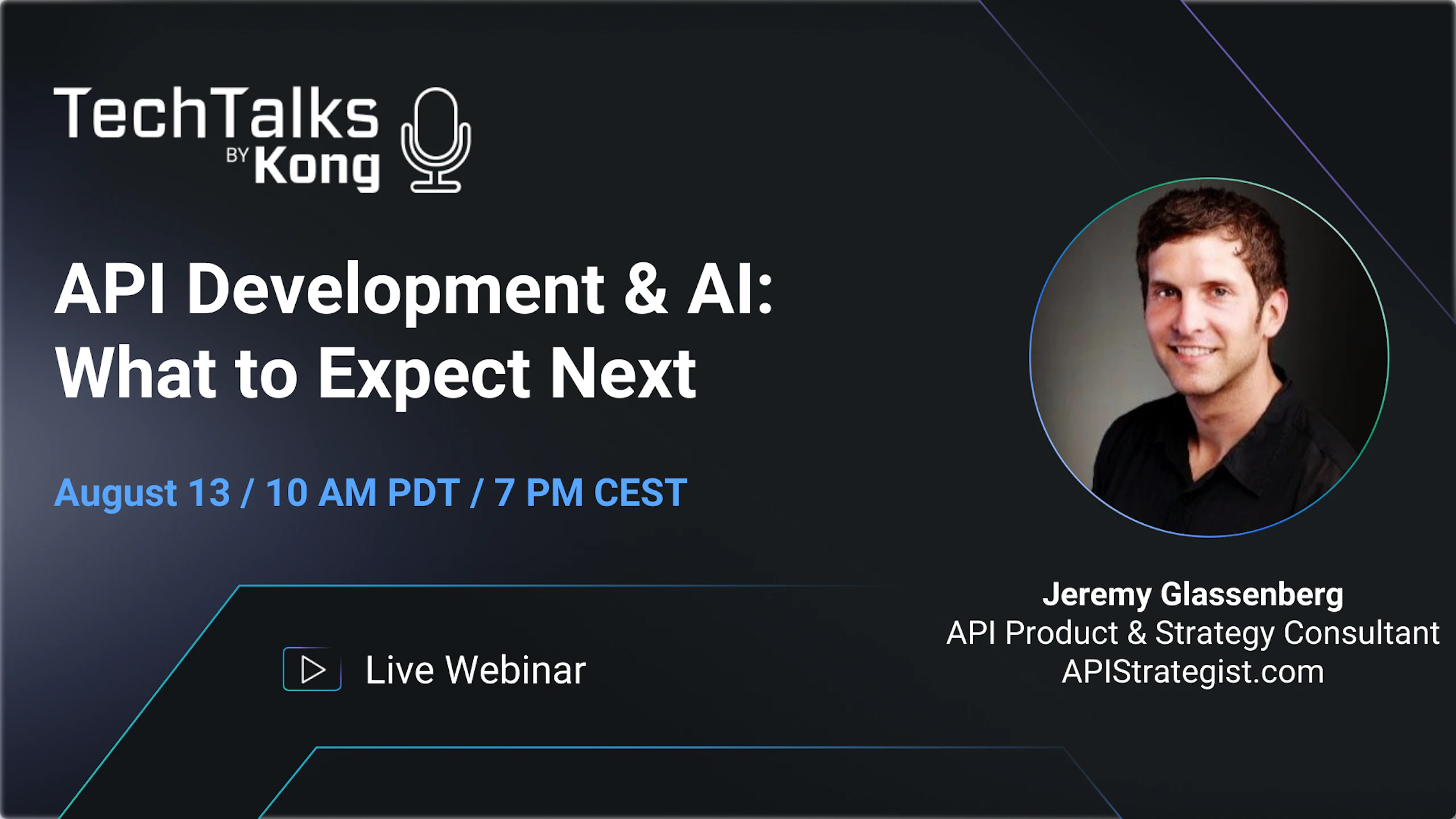 TechTalks BY Kong

API Development & AI: What to Expect Next

August 13 / 10 AM PDT / 7 PM CEST

Live Webinar

Jeremy Glassenberg
API Product & Strategy Consultant
APIStrategist.com